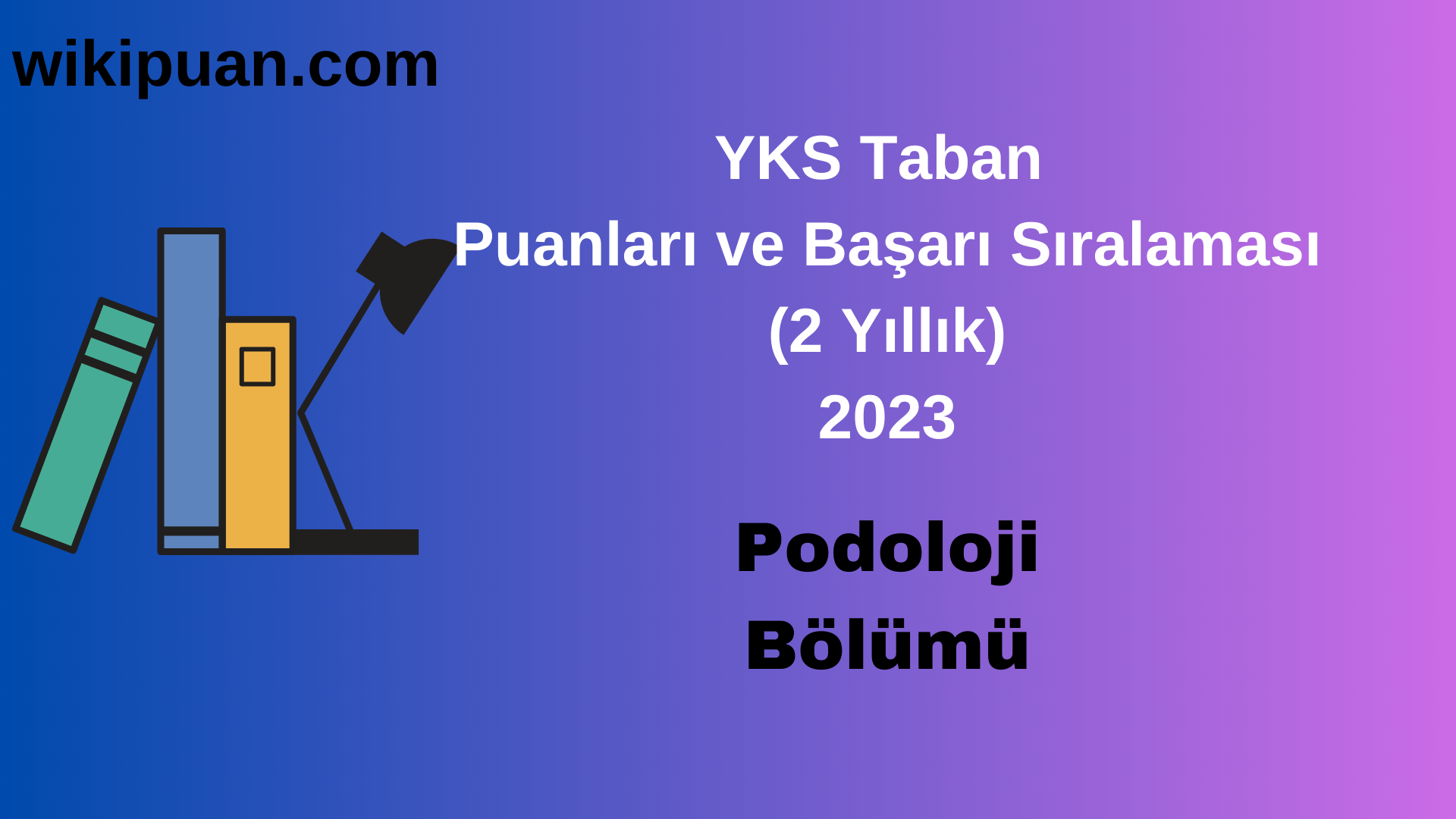 wikipuan.com

YKS Taban Puanları ve Başarı Sıralaması (2 Yıllık) 2023

Podoloji Bölümü